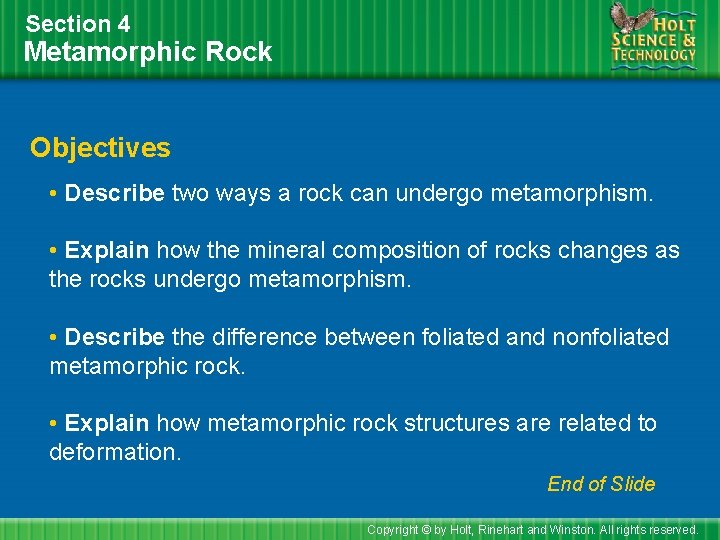 Section 4
Metamorphic Rock

HOLT SCIENCE & TECHNOLOGY

Objectives

• Describe two ways a rock can undergo metamorphism.

• Explain how the mineral composition of rocks changes as the rocks undergo metamorphism.

• Describe the difference between foliated and nonfoliated metamorphic rock.

• Explain how metamorphic rock structures are related to deformation.

End of Slide

Copyright © by Holt, Rinehart and Winston. All rights reserved.